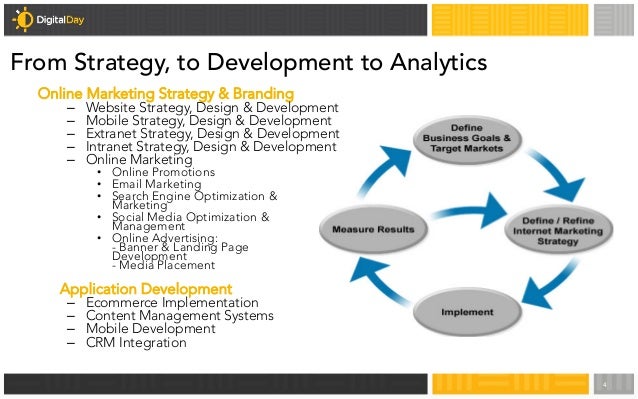 DigitalDay

From Strategy, to Development to Analytics

Online Marketing Strategy & Branding
– Website Strategy, Design & Development
– Mobile Strategy, Design & Development
– Extranet Strategy, Design & Development
– Intranet Strategy, Design & Development
– Online Marketing
• Online Promotions
• Email Marketing
• Search Engine Optimization & Marketing
• Social Media Optimization & Management
• Online Advertising:
- Banner & Landing Page Development
- Media Placement

Application Development
– Ecommerce Implementation
– Content Management Systems
– Mobile Development
– CRM Integration

Define Business Goals & Target Markets

Define / Refine Internet Marketing Strategy

Implement

Measure Results

4